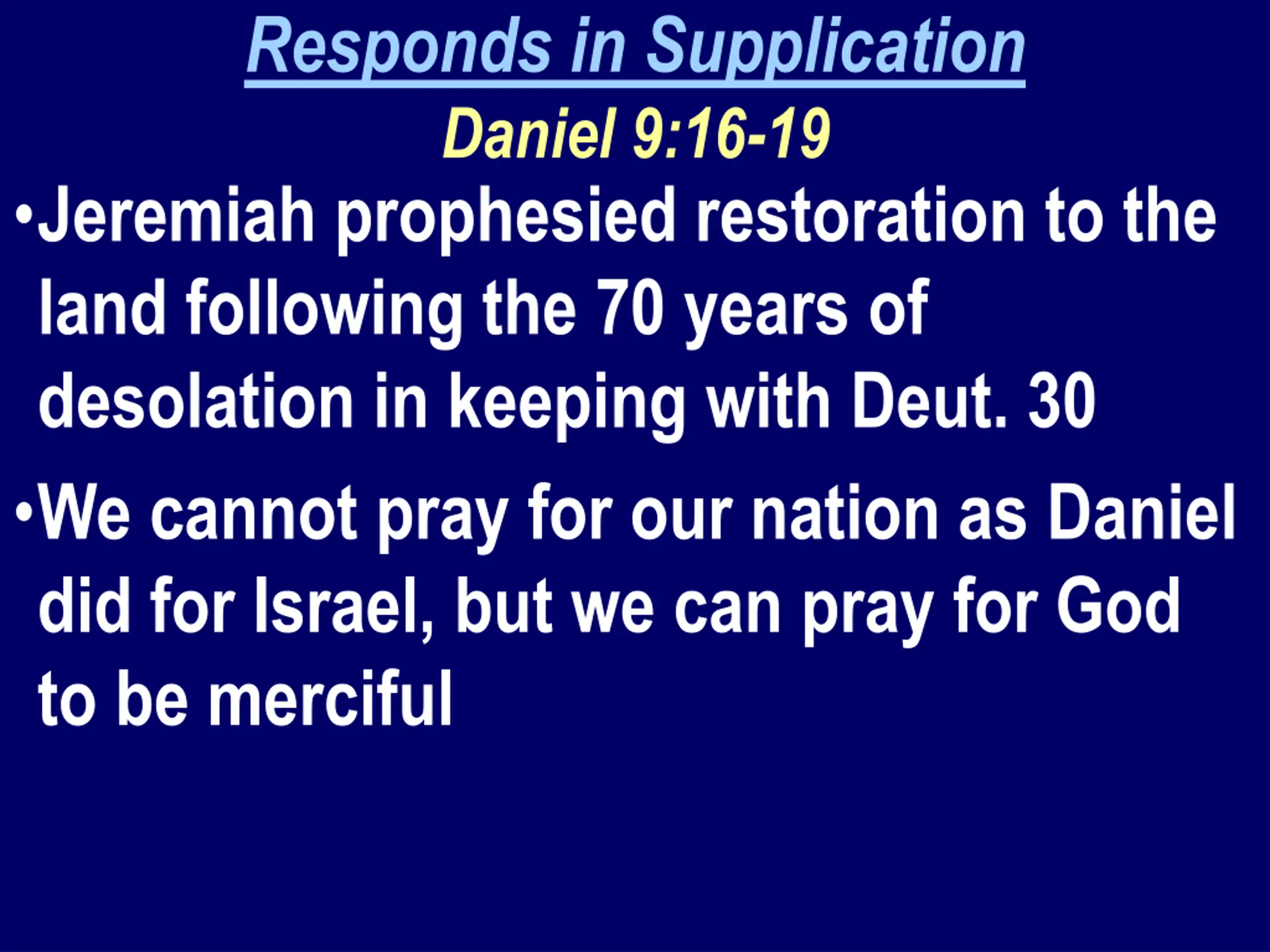 Responds in Supplication
Daniel 9:16-19

•Jeremiah prophesied restoration to the land following the 70 years of desolation in keeping with Deut. 30

•We cannot pray for our nation as Daniel did for Israel, but we can pray for God to be merciful